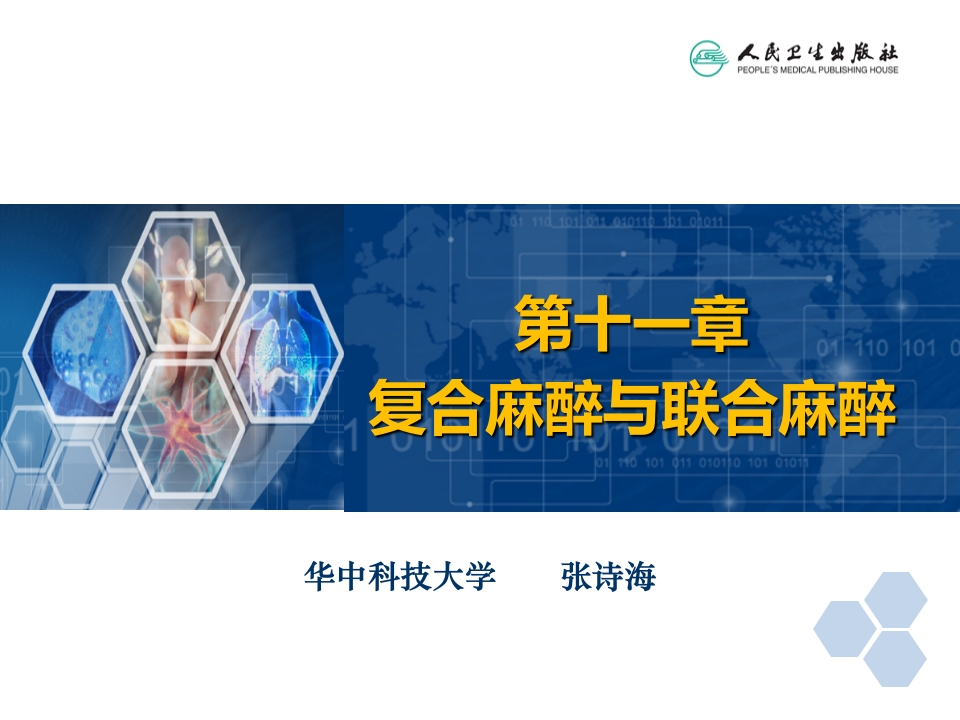 人民卫生出版社
PEOPLE'S MEDICAL PUBLISHING HOUSE

第十一章
复合麻醉与联合麻醉

华中科技大学　　张诗海